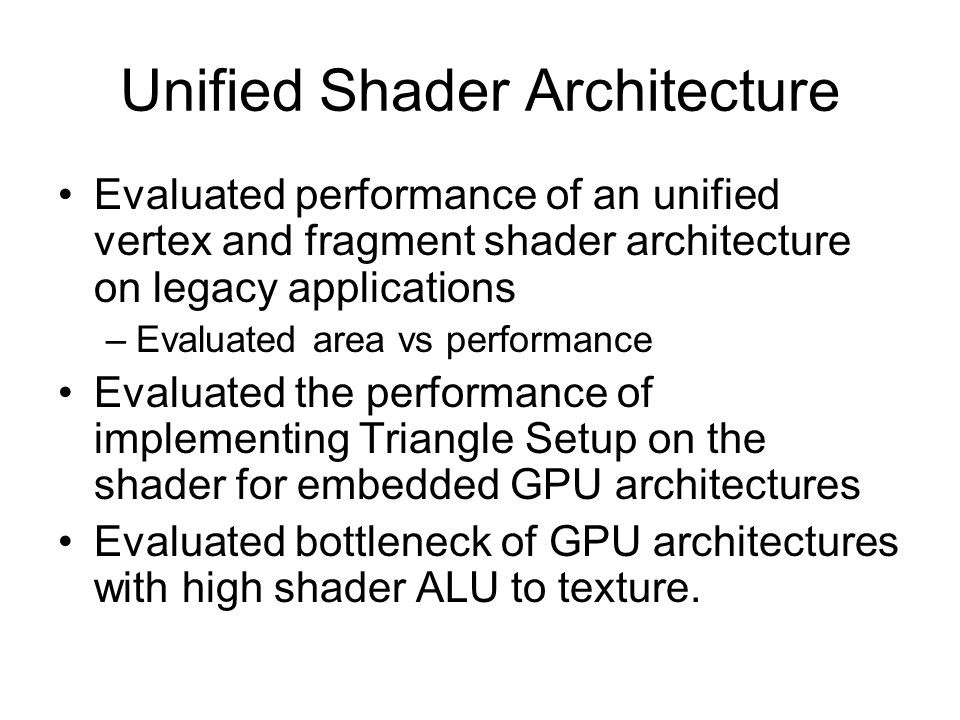 Unified Shader Architecture

• Evaluated performance of an unified vertex and fragment shader architecture on legacy applications
– Evaluated area vs performance
• Evaluated the performance of implementing Triangle Setup on the shader for embedded GPU architectures
• Evaluated bottleneck of GPU architectures with high shader ALU to texture.